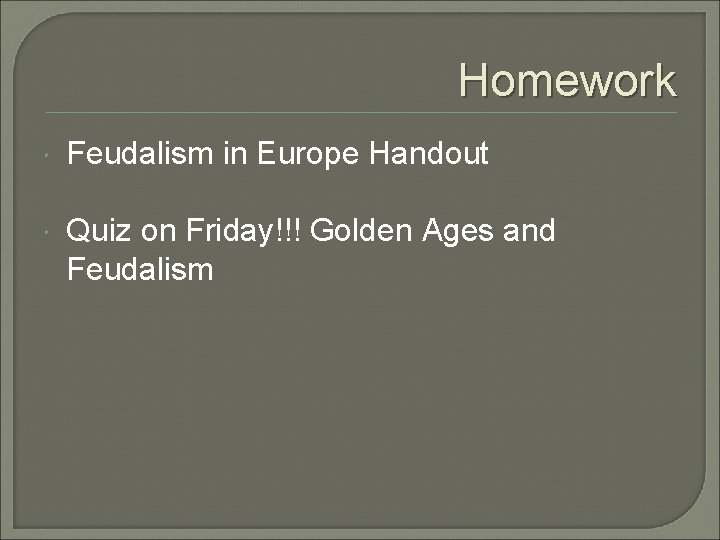 Homework

Feudalism in Europe Handout

Quiz on Friday!!! Golden Ages and Feudalism